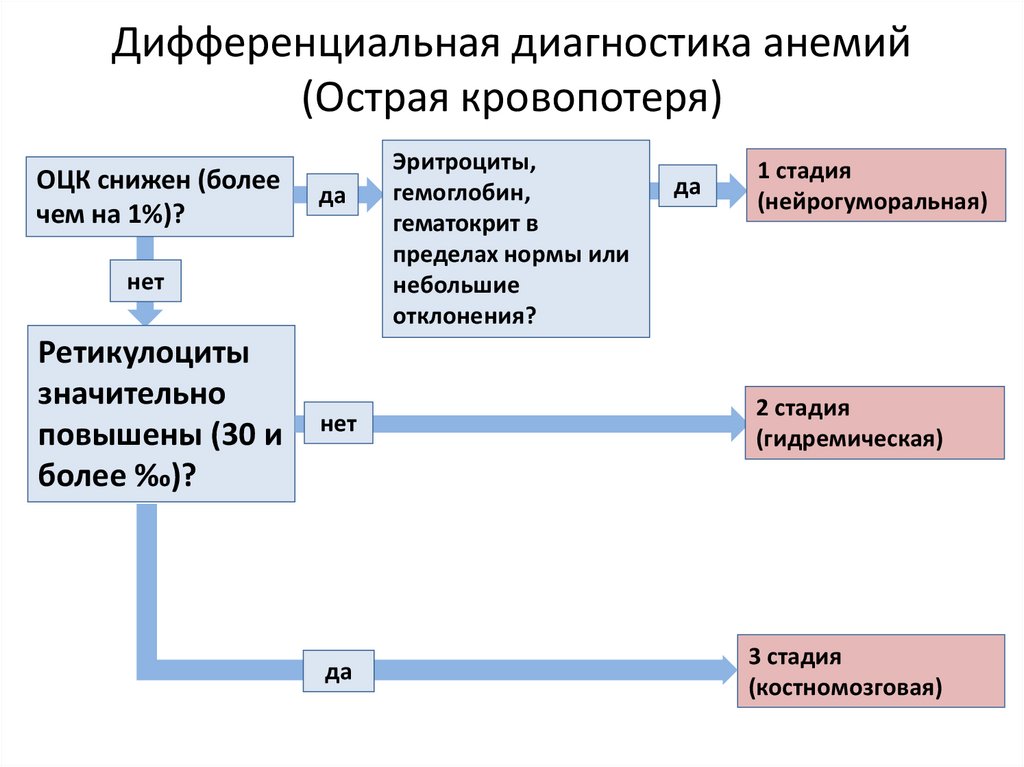 Дифференциальная диагностика анемий (Острая кровопотеря)

ОЦК снижен (более чем на 1%)?

да

Эритроциты, гемоглобин, гематокрит в пределах нормы или небольшие отклонения?

да

1 стадия (нейрогуморальная)

нет

Ретикулоциты значительно повышены (30 и более ‰)?

нет

2 стадия (гидремическая)

да

3 стадия (костномозговая)